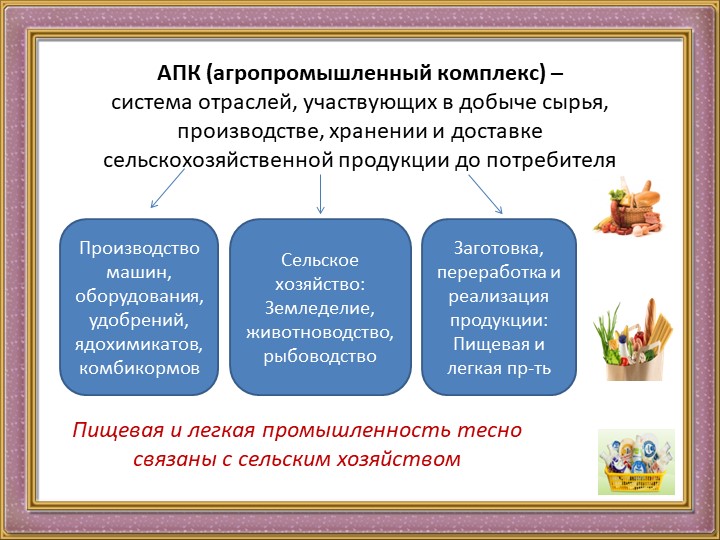 АПК (агропромышленный комплекс) – система отраслей, участвующих в добыче сырья, производстве, хранении и доставке сельскохозяйственной продукции до потребителя

Производство машин, оборудования, удобрений, ядохимикатов, комбикормов

Сельское хозяйство: Земледелие, животноводство, рыбоводство

Заготовка, переработка и реализация продукции: Пищевая и легкая пр-ть

Пищевая и легкая промышленность тесно связаны с сельским хозяйством